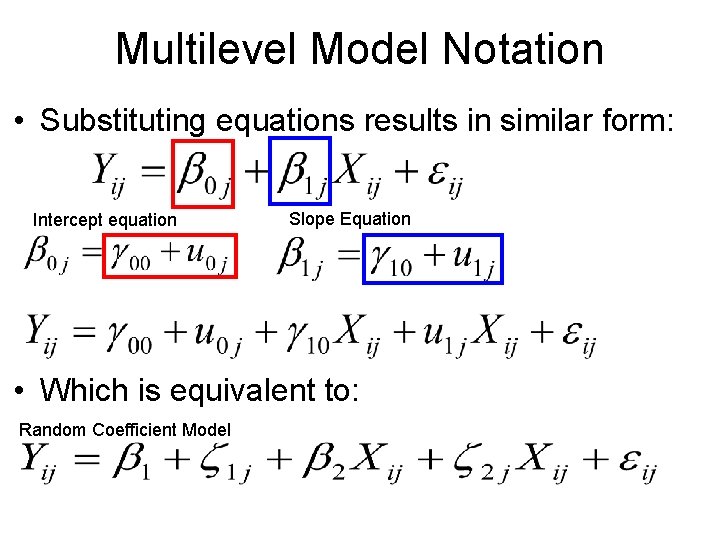 Multilevel Model Notation

• Substituting equations results in similar form:

$Y_{ij} = \beta_{0j} + \beta_{1j} X_{ij} + \varepsilon_{ij}$

Intercept equation

$\beta_{0j} = \gamma_{00} + u_{0j}$

Slope Equation

$\beta_{1j} = \gamma_{10} + u_{1j}$

$Y_{ij} = \gamma_{00} + u_{0j} + \gamma_{10} X_{ij} + u_{1j} X_{ij} + \varepsilon_{ij}$

• Which is equivalent to:

Random Coefficient Model

$Y_{ij} = \beta_1 + \zeta_{1j} + \beta_2 X_{ij} + \zeta_{2j} X_{ij} + \varepsilon_{ij}$